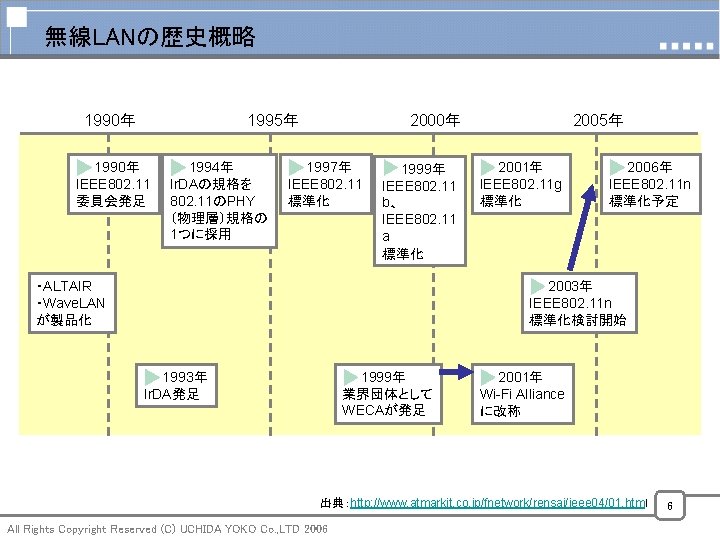 無線LANの歴史概略

1990年
1995年
2000年
2005年

1990年
IEEE802.11
委員会発足

1994年
IrDAの規格を
802.11のPHY
(物理層)規格の
1つに採用

1997年
IEEE802.11
標準化

1999年
IEEE802.11
b、
IEEE802.11
a
標準化

2001年
IEEE802.11g
標準化

2006年
IEEE802.11n
標準化予定

・ALTAIR
・WaveLAN
が製品化

2003年
IEEE802.11n
標準化検討開始

1993年
IrDA発足

1999年
業界団体として
WECAが発足

2001年
Wi-Fi Alliance
に改称

出典：http://www.atmarkit.co.jp/fnetwork/rensai/ieee04/01.html

6

All Rights Copyright Reserved (C) UCHIDA YOKO Co.,LTD 2006